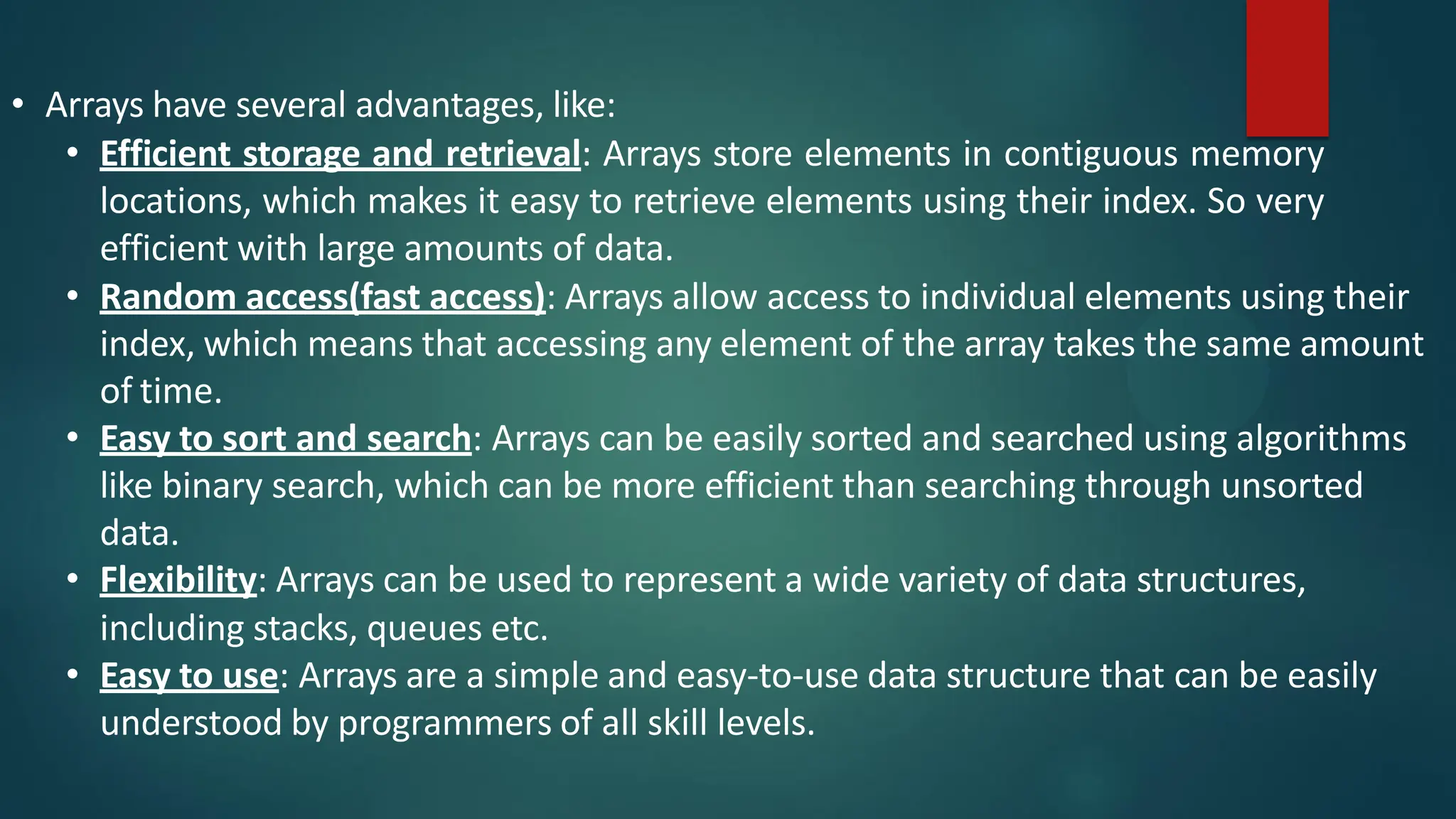 • Arrays have several advantages, like:
  • Efficient storage and retrieval: Arrays store elements in contiguous memory locations, which makes it easy to retrieve elements using their index. So very efficient with large amounts of data.
  • Random access(fast access): Arrays allow access to individual elements using their index, which means that accessing any element of the array takes the same amount of time.
  • Easy to sort and search: Arrays can be easily sorted and searched using algorithms like binary search, which can be more efficient than searching through unsorted data.
  • Flexibility: Arrays can be used to represent a wide variety of data structures, including stacks, queues etc.
  • Easy to use: Arrays are a simple and easy-to-use data structure that can be easily understood by programmers of all skill levels.